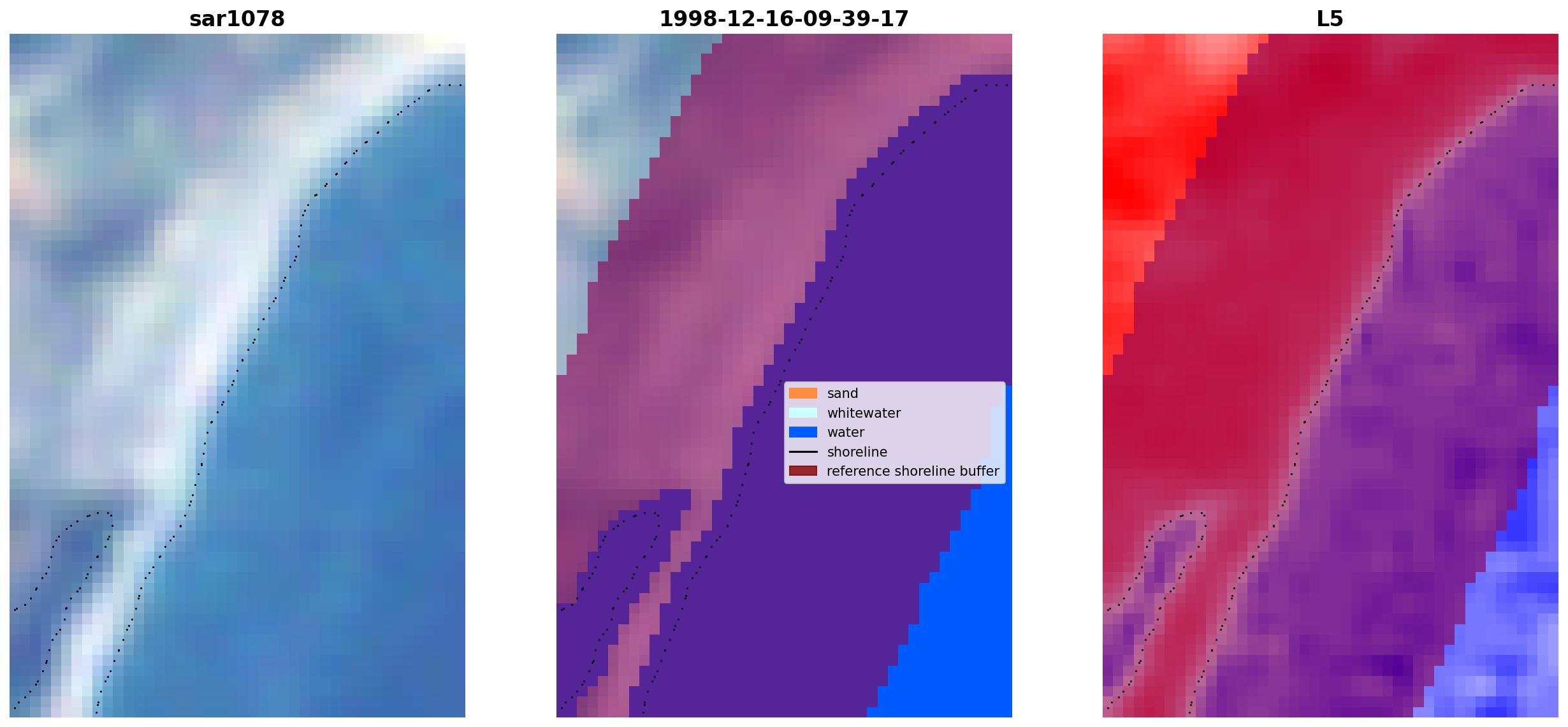 sar1078

1998-12-16-09-39-17

sand
whitewater
water
shoreline
reference shoreline buffer

L5